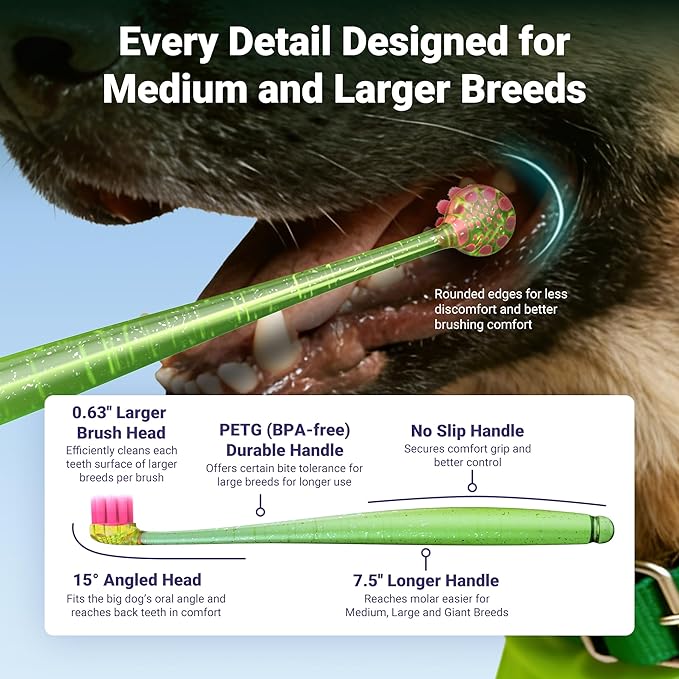 Every Detail Designed for Medium and Larger Breeds

Rounded edges for less discomfort and better brushing comfort

0.63" Larger Brush Head
Efficiently cleans each teeth surface of larger breeds per brush

PETG (BPA-free) Durable Handle
Offers certain bite tolerance for large breeds for longer use

No Slip Handle
Secures comfort grip and better control

15° Angled Head
Fits the big dog's oral angle and reaches back teeth in comfort

7.5" Longer Handle
Reaches molar easier for Medium, Large and Giant Breeds